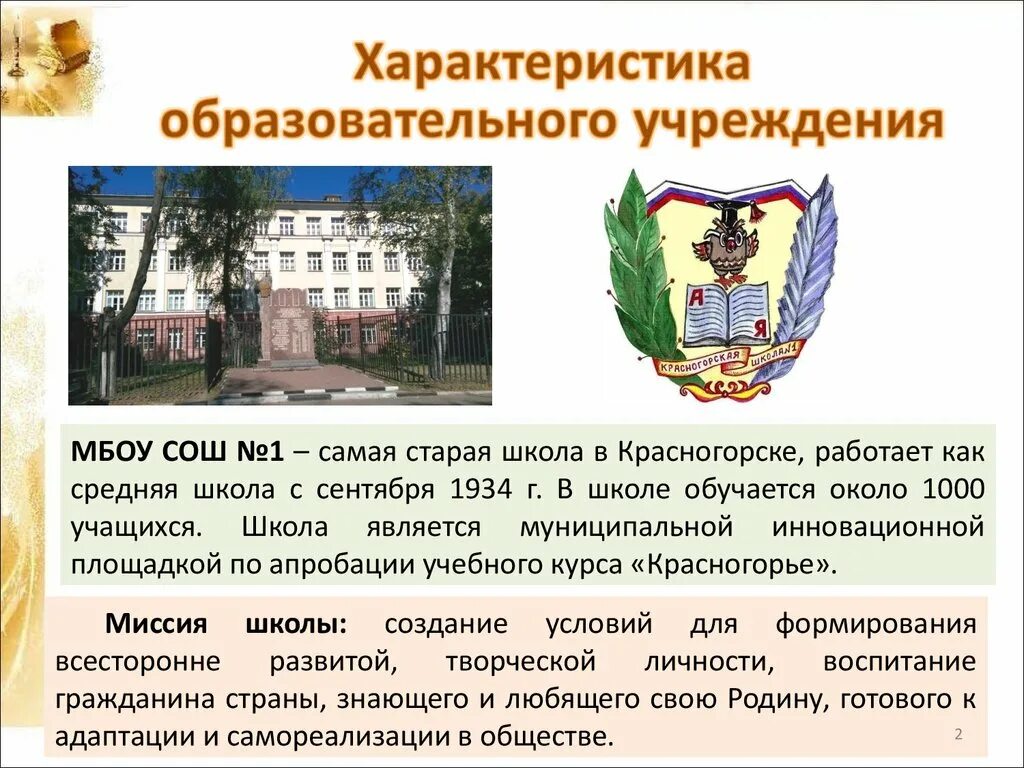 Характеристика образовательного учреждения

А Я
КРАСНОГОРСКАЯ ШКОЛА №1

МБОУ СОШ №1 – самая старая школа в Красногорске, работает как средняя школа с сентября 1934 г. В школе обучается около 1000 учащихся. Школа является муниципальной инновационной площадкой по апробации учебного курса «Красногорье».

Миссия школы: создание условий для формирования всесторонне развитой, творческой личности, воспитание гражданина страны, знающего и любящего свою Родину, готового к адаптации и самореализации в обществе.

2